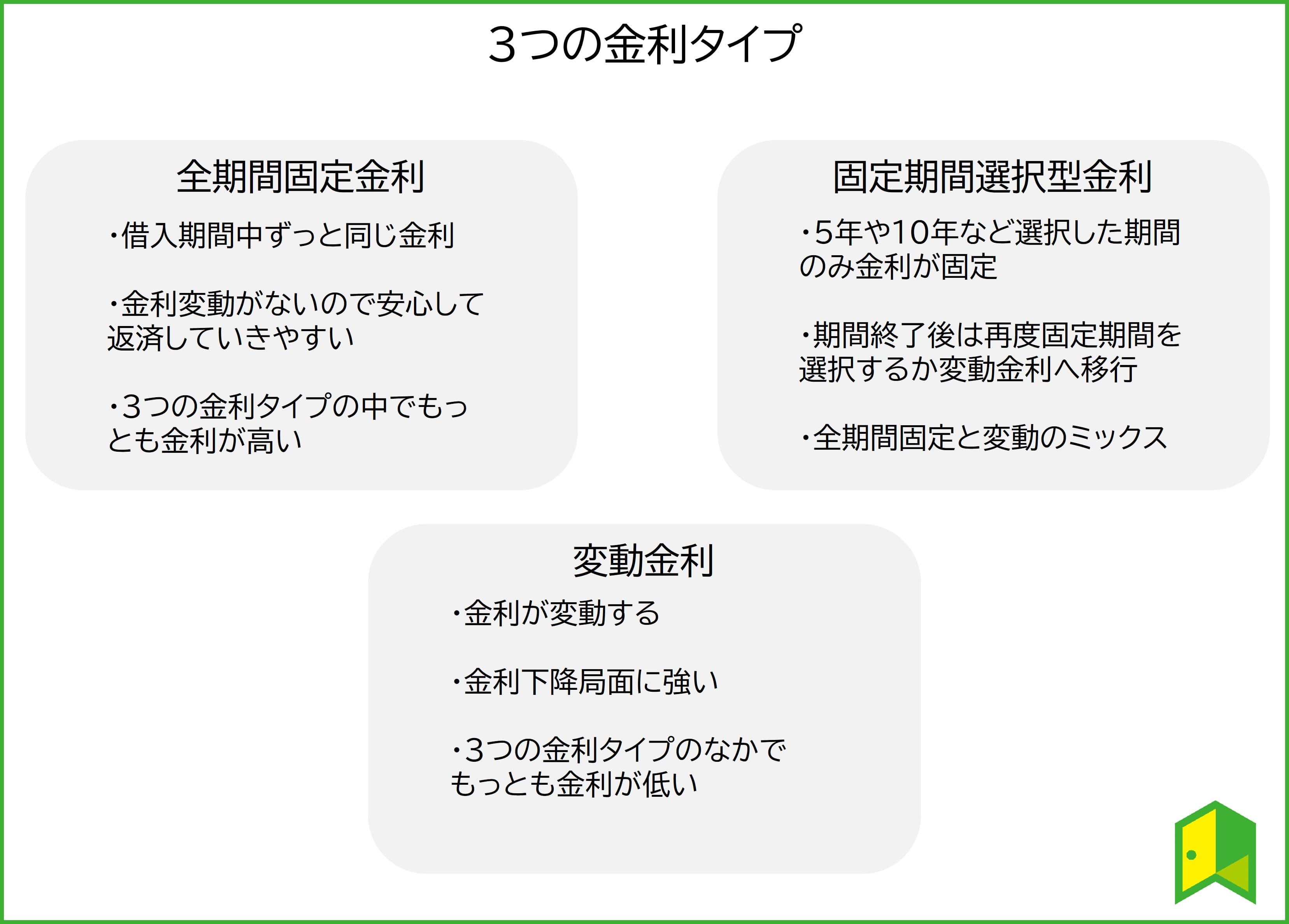 3つの金利タイプ

全期間固定金利

・借入期間中ずっと同じ金利

・金利変動がないので安心して返済していきやすい

・3つの金利タイプの中でもっとも金利が高い

固定期間選択型金利

・5年や10年など選択した期間のみ金利が固定

・期間終了後は再度固定期間を選択するか変動金利へ移行

・全期間固定と変動のミックス

変動金利

・金利が変動する

・金利下降局面に強い

・3つの金利タイプのなかでもっとも金利が低い